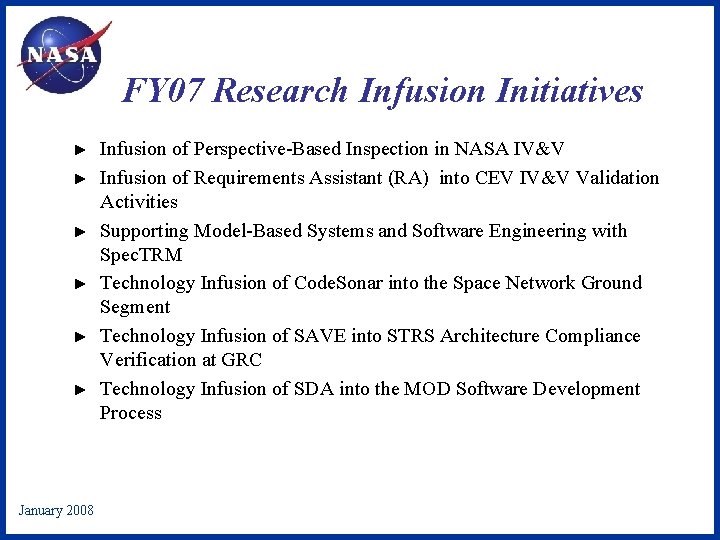 NASA

FY07 Research Infusion Initiatives

► Infusion of Perspective-Based Inspection in NASA IV&V
► Infusion of Requirements Assistant (RA) into CEV IV&V Validation Activities
► Supporting Model-Based Systems and Software Engineering with SpecTRM
► Technology Infusion of CodeSonar into the Space Network Ground Segment
► Technology Infusion of SAVE into STRS Architecture Compliance Verification at GRC
► Technology Infusion of SDA into the MOD Software Development Process

January 2008